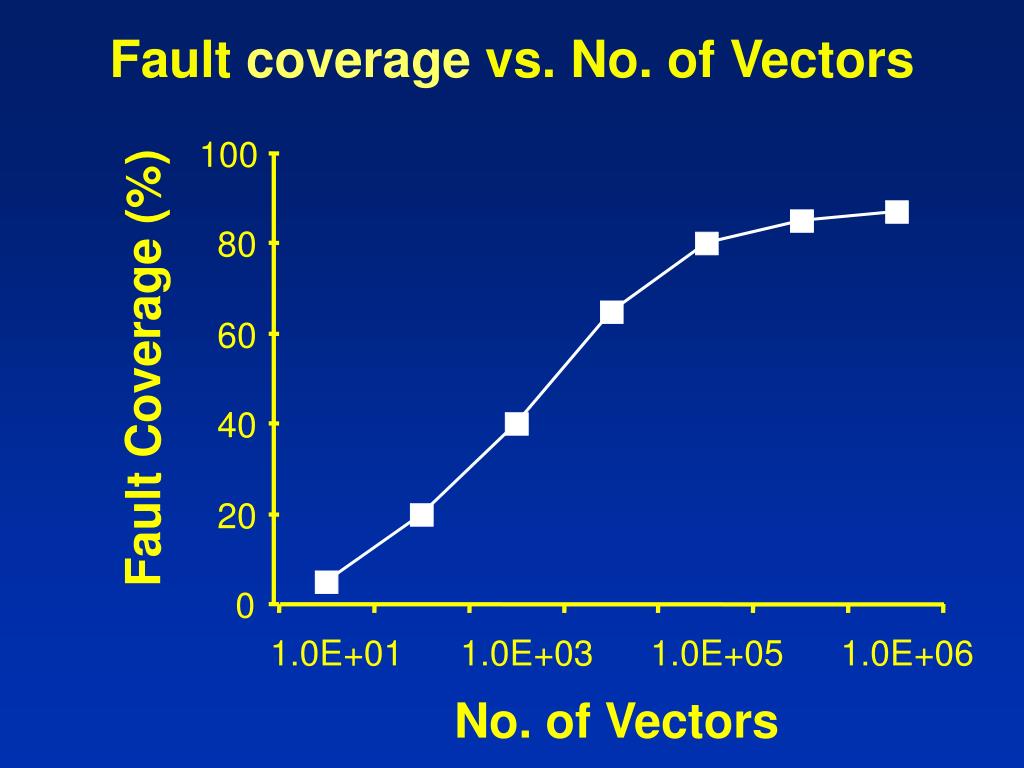 Fault coverage vs. No. of Vectors

Fault Coverage (%)

100
80
60
40
20
0

1.0E+01
1.0E+03
1.0E+05
1.0E+06

No. of Vectors